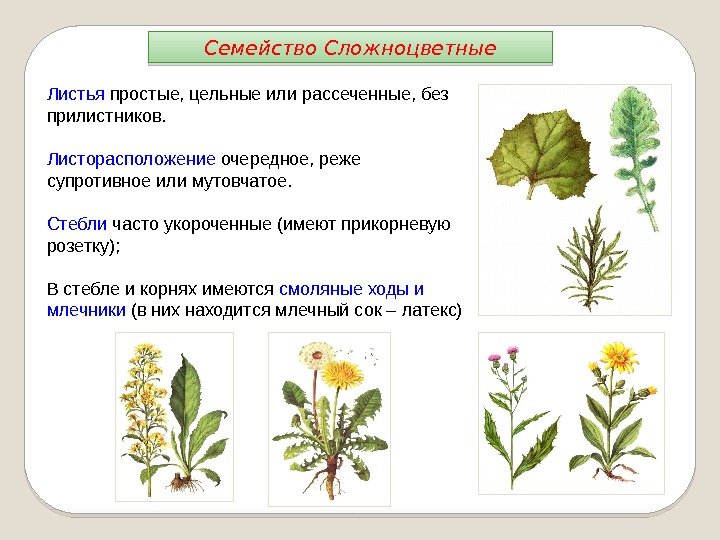 Семейство Сложноцветные

Листья простые, цельные или рассеченные, без прилистников.

Листорасположение очередное, реже супротивное или мутовчатое.

Стебли часто укороченные (имеют прикорневую розетку);

В стебле и корнях имеются смоляные ходы и млечники (в них находится млечный сок – латекс)